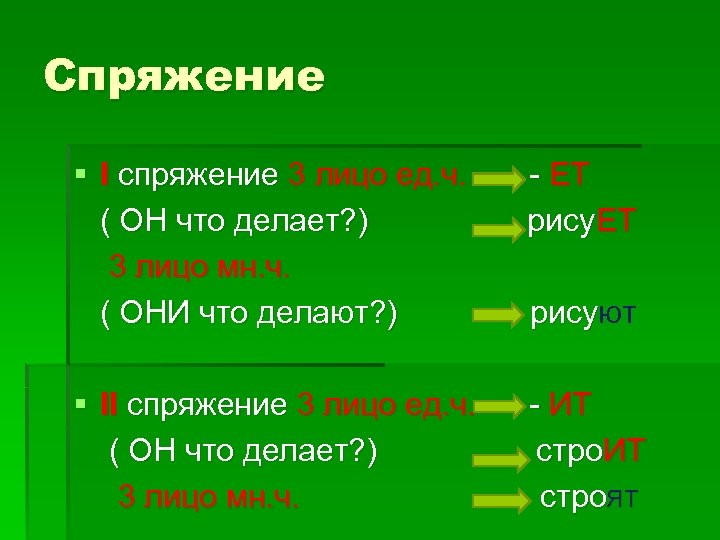 Спряжение

I спряжение 3 лицо ед.ч. - ЕТ

( ОН что делает?) рисуЕТ

3 лицо мн.ч.

( ОНИ что делают?) рисуют

II спряжение 3 лицо ед.ч. - ИТ

( ОН что делает?) строИТ

3 лицо мн.ч. строят